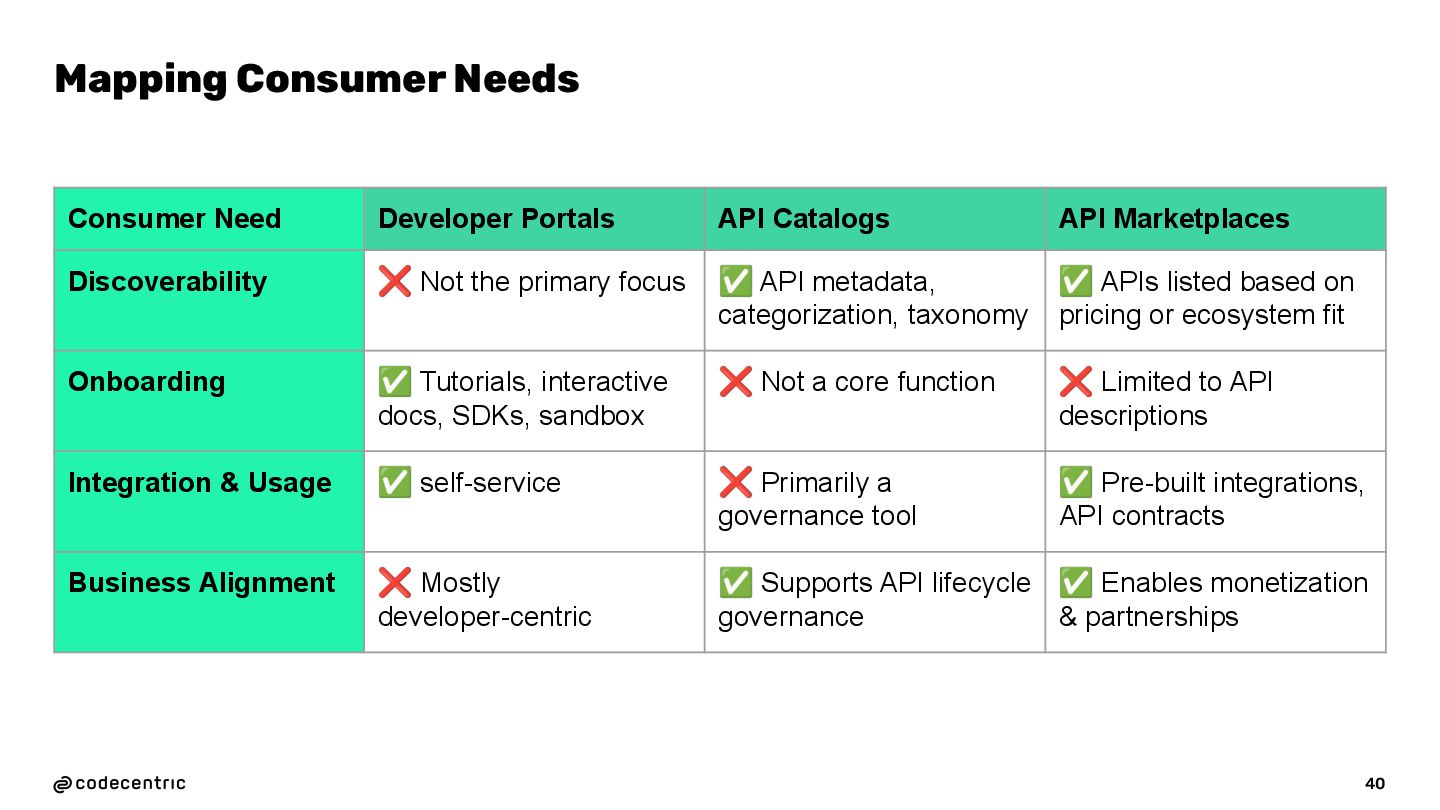 Mapping Consumer Needs

| Consumer Need | Developer Portals | API Catalogs | API Marketplaces |
|---|---|---|---|
| Discoverability | ❌ Not the primary focus | ✅ API metadata, categorization, taxonomy | ✅ APIs listed based on pricing or ecosystem fit |
| Onboarding | ✅ Tutorials, interactive docs, SDKs, sandbox | ❌ Not a core function | ❌ Limited to API descriptions |
| Integration & Usage | ✅ self-service | ❌ Primarily a governance tool | ✅ Pre-built integrations, API contracts |
| Business Alignment | ❌ Mostly developer-centric | ✅ Supports API lifecycle governance | ✅ Enables monetization & partnerships |

codecentric

40